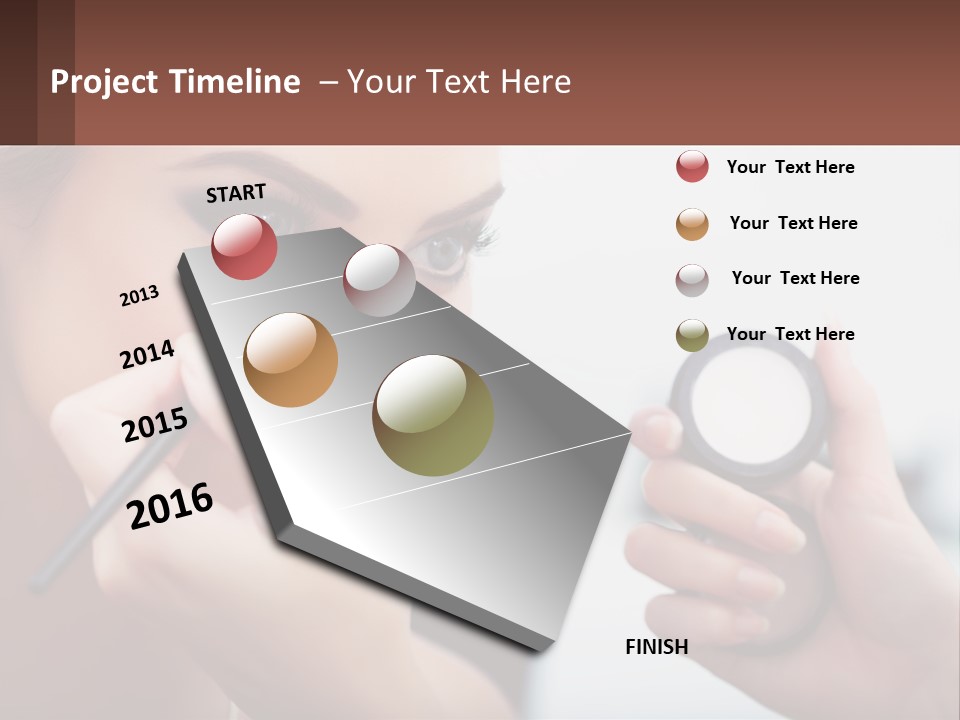 Project Timeline – Your Text Here

START

2013

2014

2015

2016

FINISH

Your Text Here

Your Text Here

Your Text Here

Your Text Here